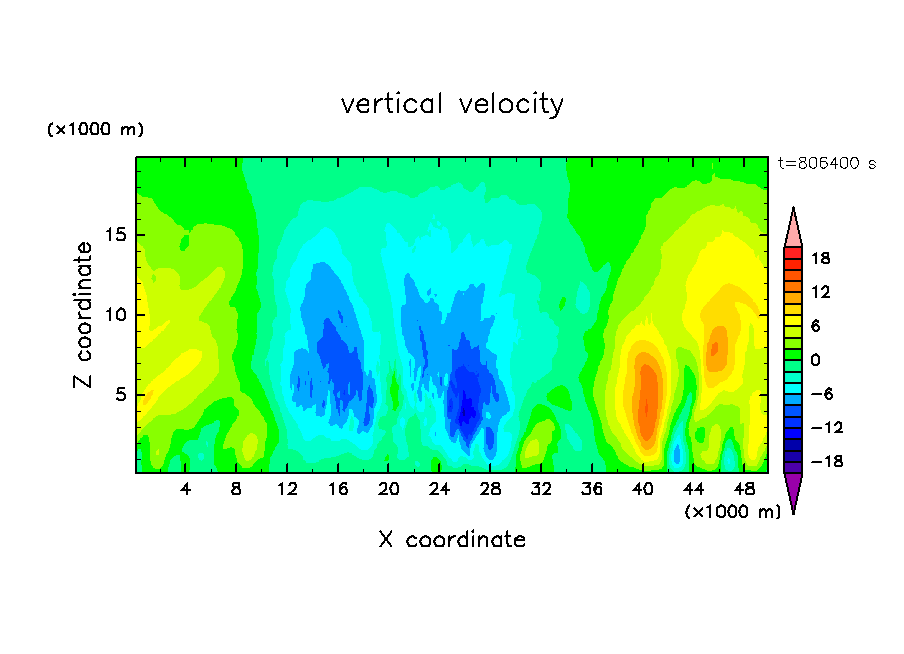 vertical velocity

(×1000 m)

t=806400 s

Z coordinate

15
10
5

4 8 12 16 20 24 28 32 36 40 44 48

(×1000 m)

X coordinate

18
12
6
0
−6
−12
−18